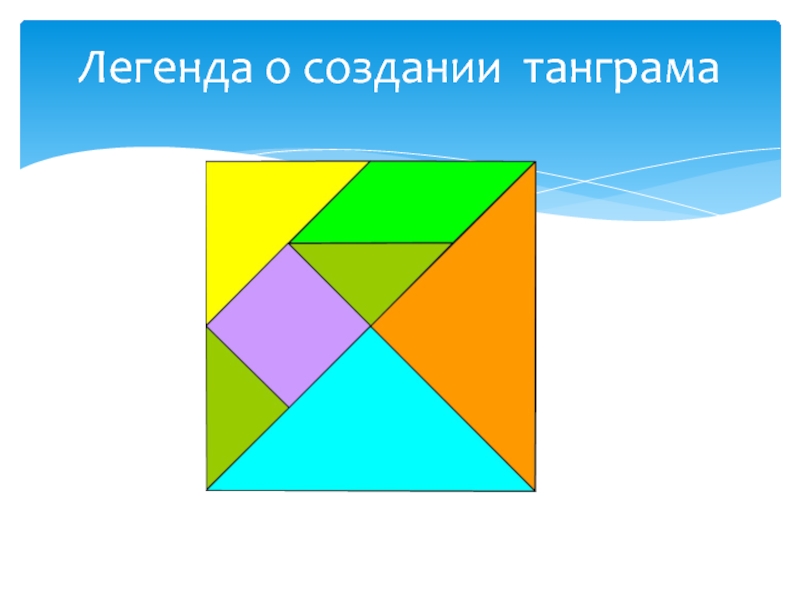 Легенда о создании  танграма